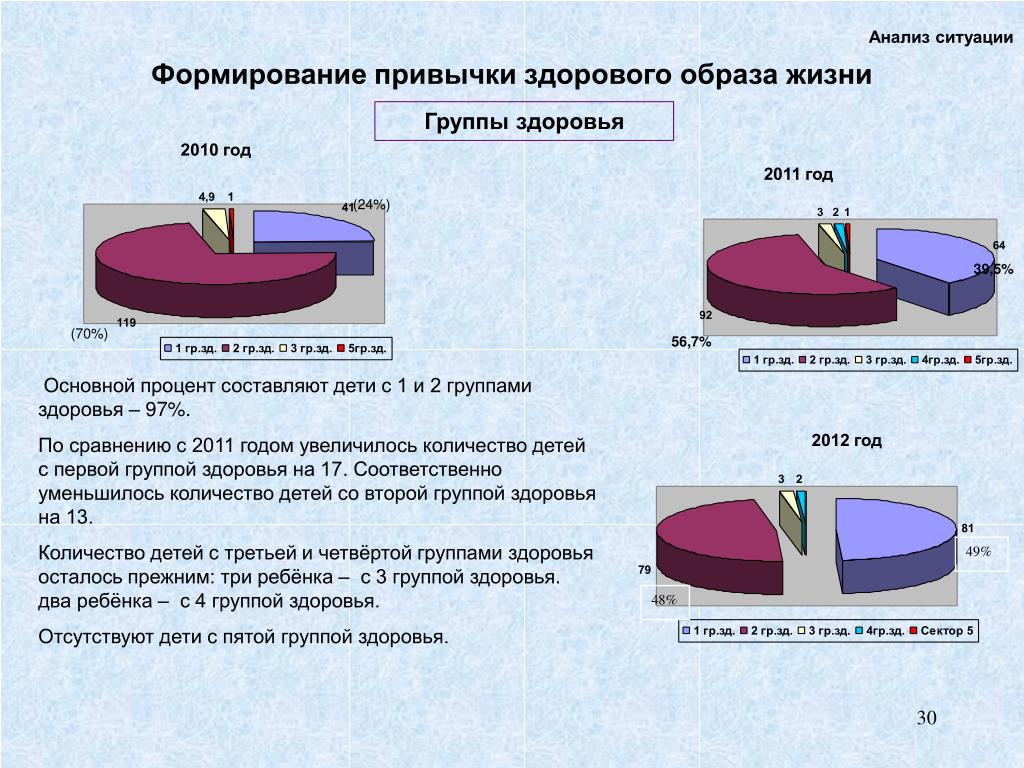 Анализ ситуации

Формирование привычки здорового образа жизни

Группы здоровья

2010 год

4,9 1

41 (24%)

119

(70%)

1 гр.зд. 2 гр.зд. 3 гр.зд. 5гр.зд.

2011 год

3 2 1

64

39,5%

92

56,7%

1 гр.зд. 2 гр.зд. 3 гр.зд. 4гр.зд. 5гр.зд.

Основной процент составляют дети с 1 и 2 группами здоровья – 97%.

По сравнению с 2011 годом увеличилось количество детей с первой группой здоровья на 17. Соответственно уменьшилось количество детей со второй группой здоровья на 13.

Количество детей с третьей и четвёртой группами здоровья осталось прежним: три ребёнка – с 3 группой здоровья. два ребёнка – с 4 группой здоровья.

Отсутствуют дети с пятой группой здоровья.

2012 год

3 2

81

49%

79

48%

1 гр.зд. 2 гр.зд. 3 гр.зд. 4гр.зд. Сектор 5

30